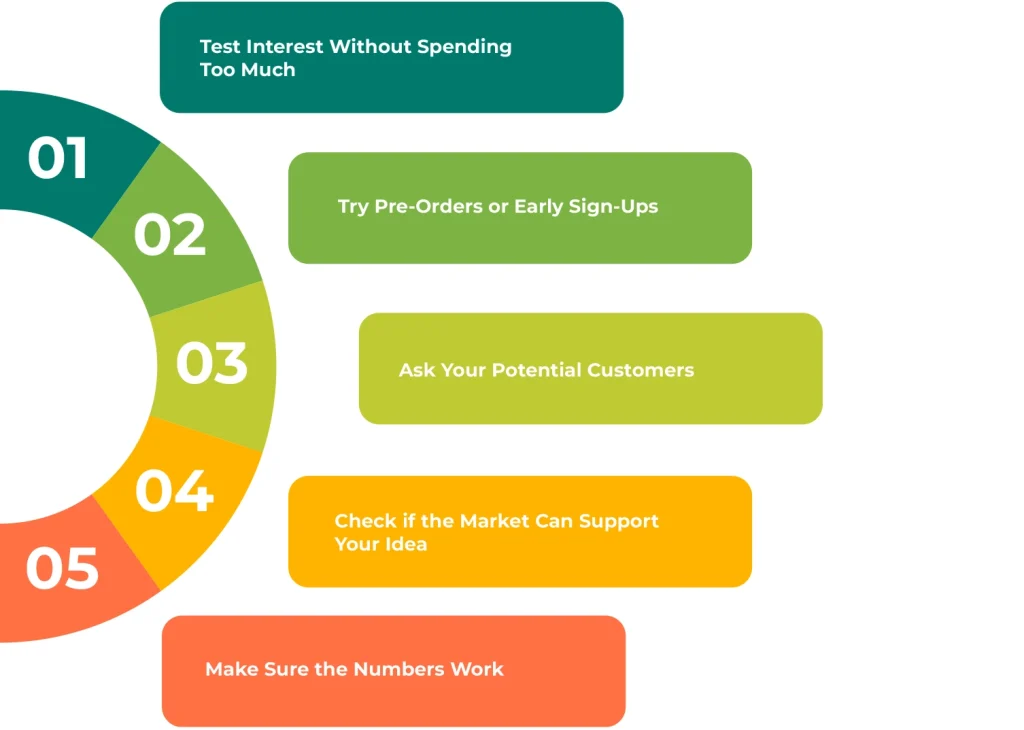 01

Test Interest Without Spending Too Much

02

Try Pre-Orders or Early Sign-Ups

03

Ask Your Potential Customers

04

Check if the Market Can Support Your Idea

05

Make Sure the Numbers Work